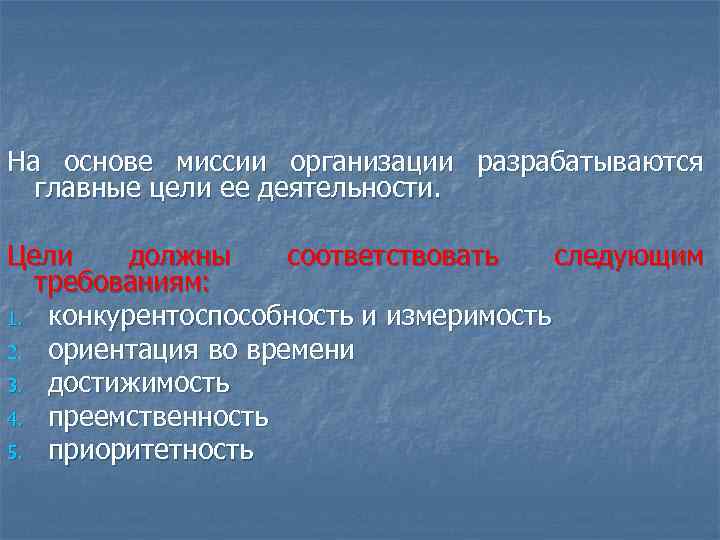 На основе миссии организации разрабатываются главные цели ее деятельности.

Цели должны соответствовать следующим требованиям:

1. конкурентоспособность и измеримость
2. ориентация во времени
3. достижимость
4. преемственность
5. приоритетность